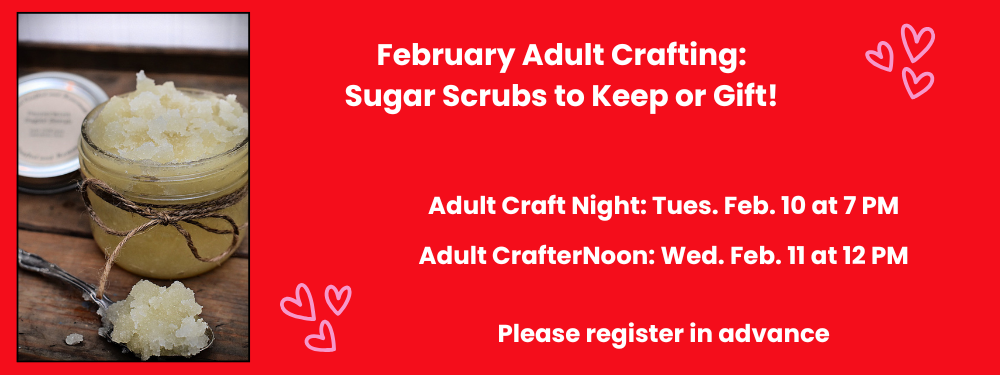 February Adult Crafting:
Sugar Scrubs to Keep or Gift!

Adult Craft Night: Tues. Feb. 10 at 7 PM

Adult CrafterNoon: Wed. Feb. 11 at 12 PM

Please register in advance